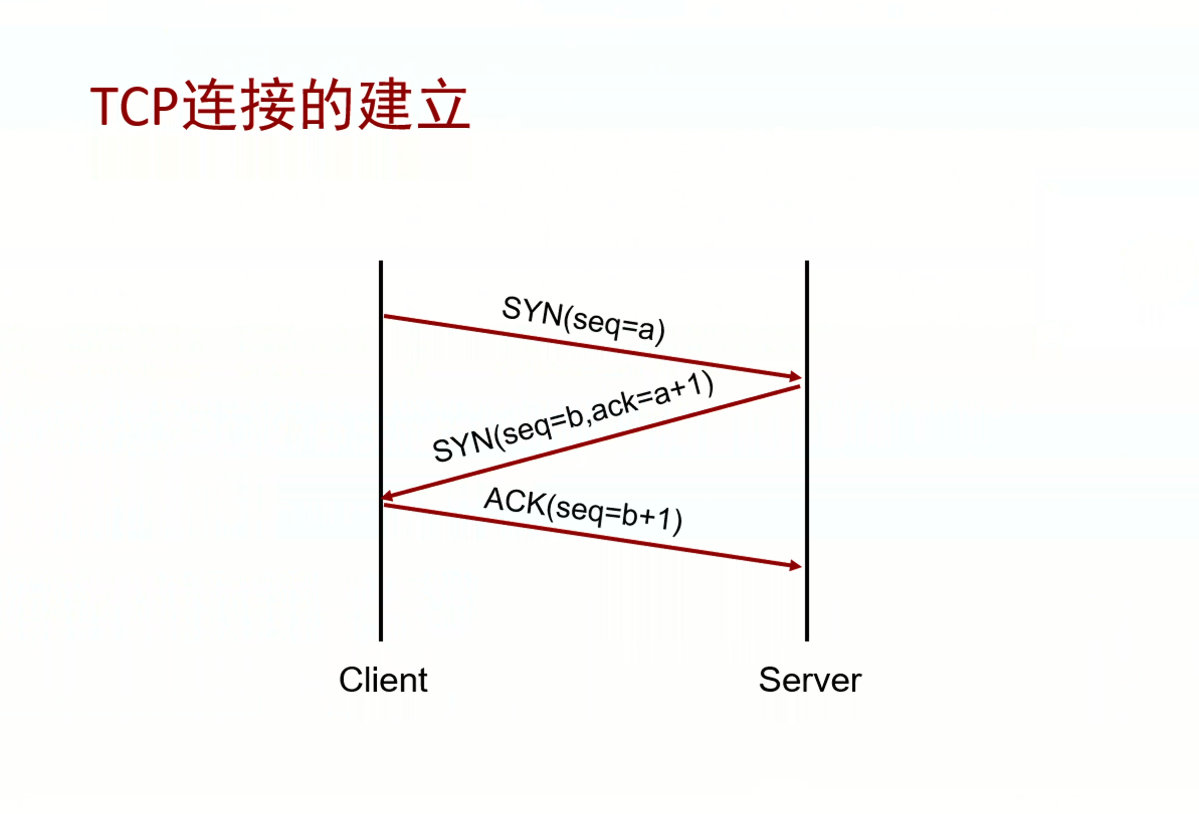 TCP连接的建立

SYN(seq=a)

SYN(seq=b,ack=a+1)

ACK(seq=b+1)

Client

Server